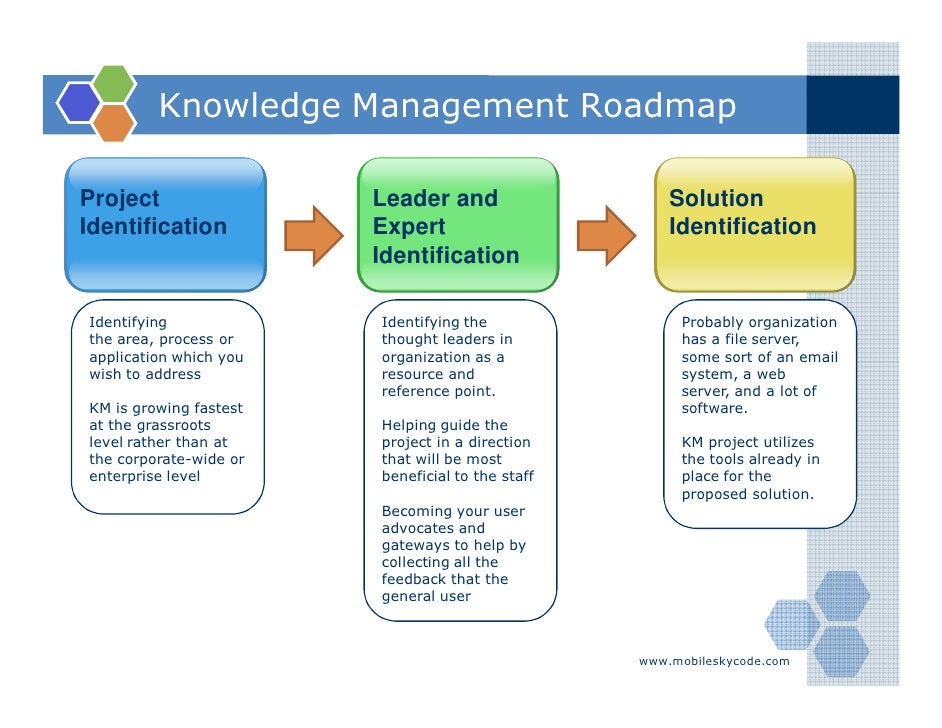 Knowledge Management Roadmap

Project Identification

Identifying the area, process or application which you wish to address

KM is growing fastest at the grassroots level rather than at the corporate-wide or enterprise level

Leader and Expert Identification

Identifying the thought leaders in organization as a resource and reference point.

Helping guide the project in a direction that will be most beneficial to the staff

Becoming your user advocates and gateways to help by collecting all the feedback that the general user

Solution Identification

Probably organization has a file server, some sort of an email system, a web server, and a lot of software.

KM project utilizes the tools already in place for the proposed solution.

www.mobileskycode.com